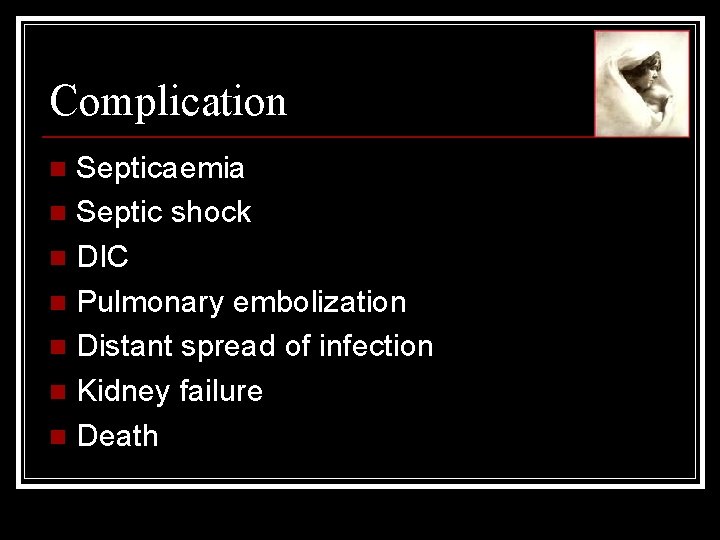 Complication

- Septicaemia
- Septic shock
- DIC
- Pulmonary embolization
- Distant spread of infection
- Kidney failure
- Death